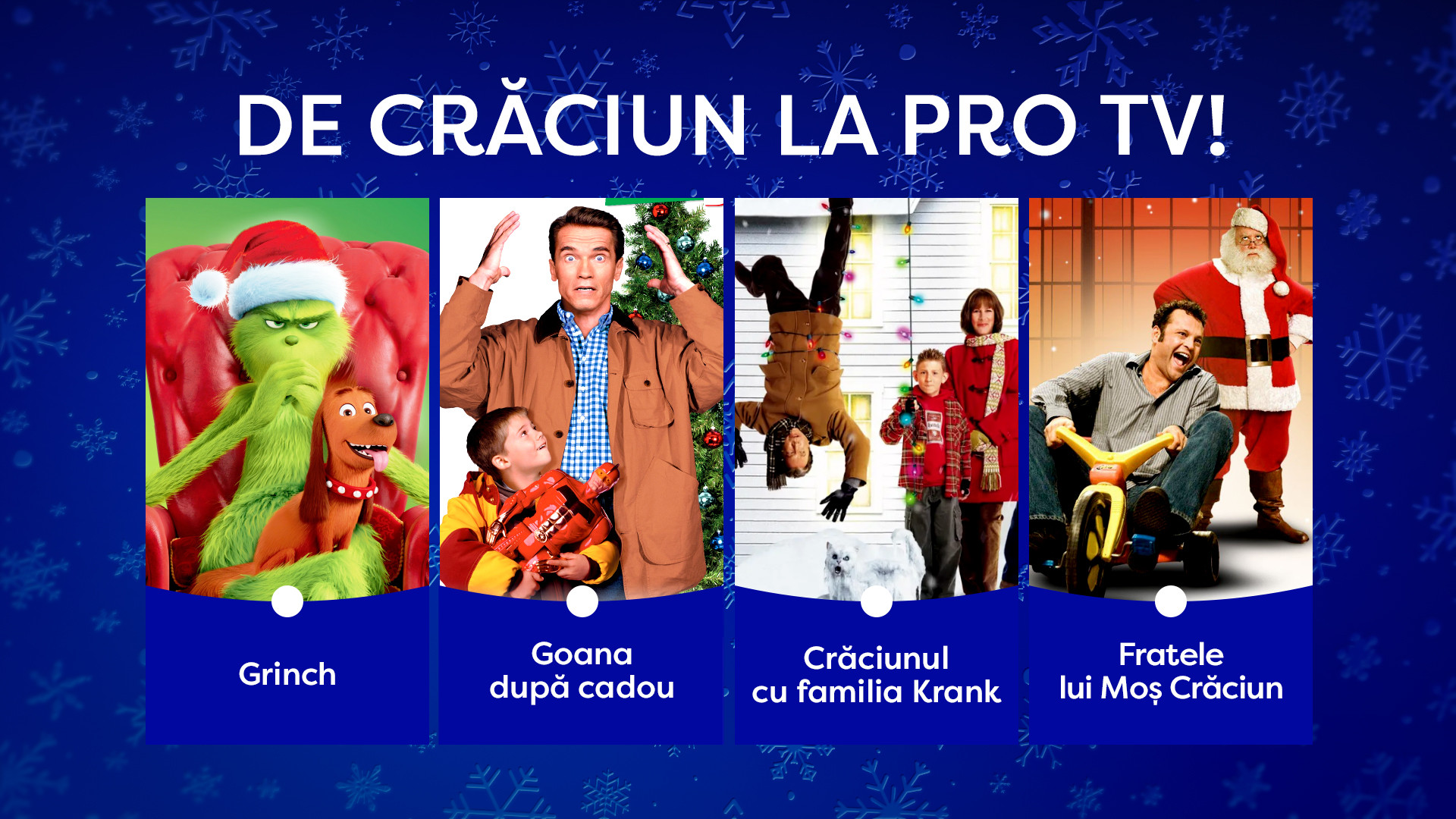 DE CRĂCIUN LA PRO TV!

Grinch

Goana după cadou

Crăciunul cu familia Krank

Fratele lui Moș Crăciun